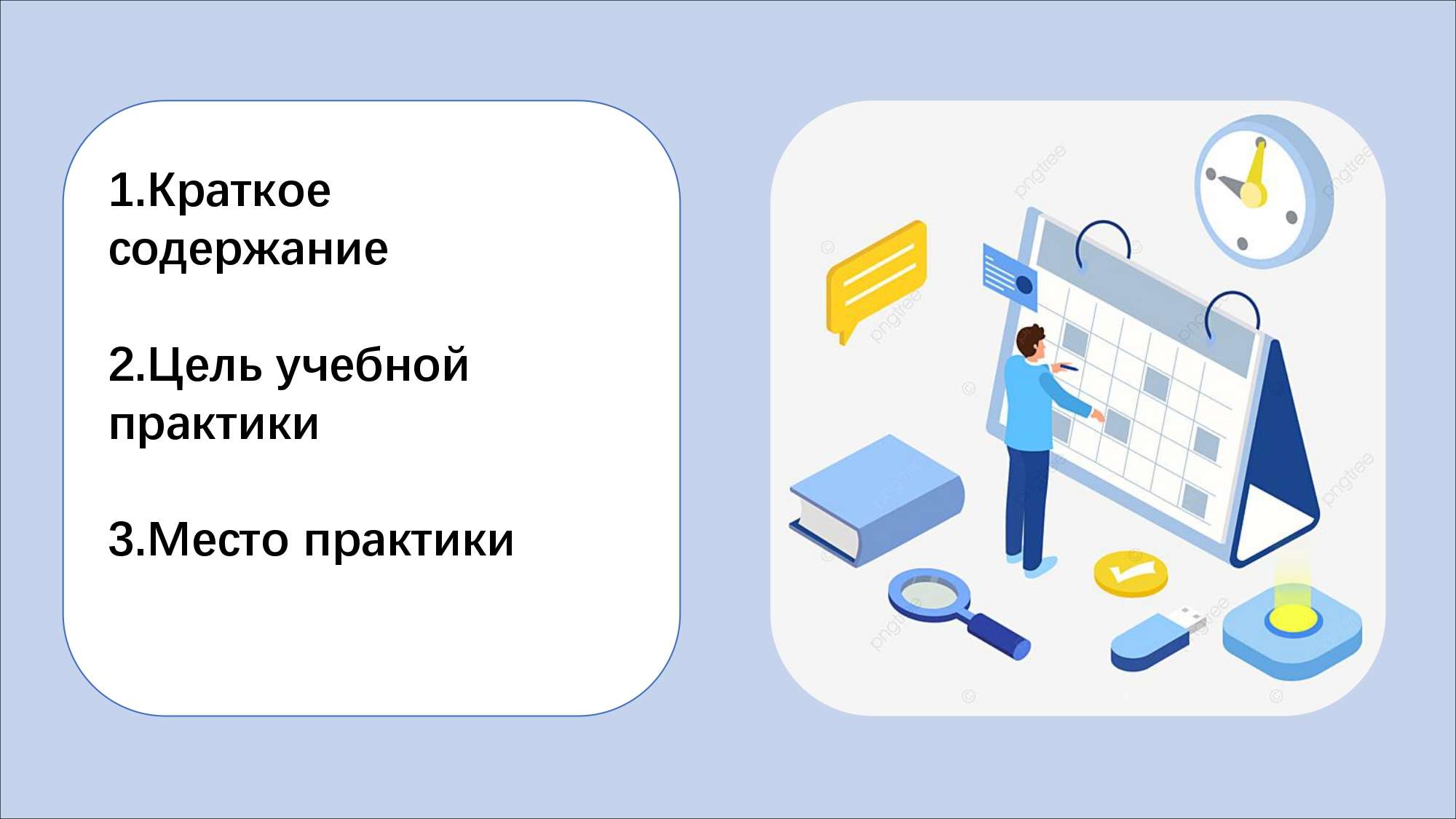 1.Краткое содержание

2.Цель учебной практики

3.Место практики

pngtree